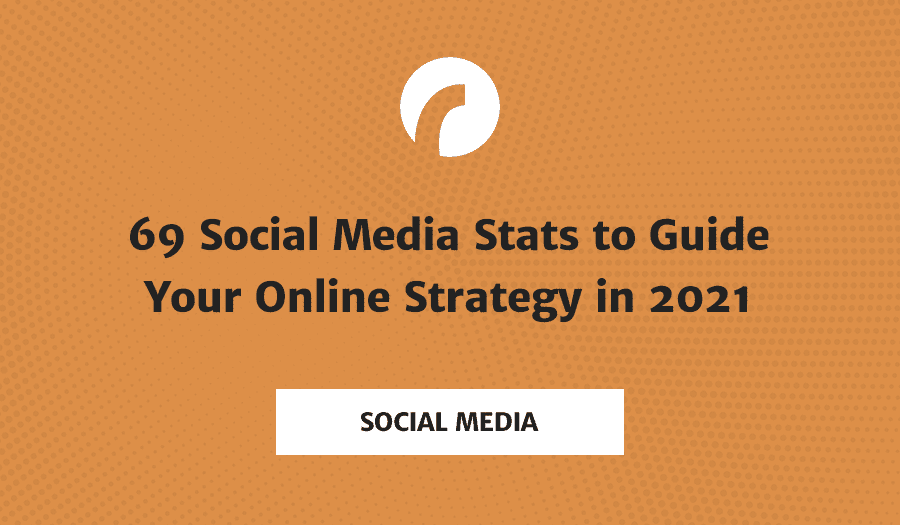 69 Social Media Stats to Guide Your Online Strategy in 2021

SOCIAL MEDIA